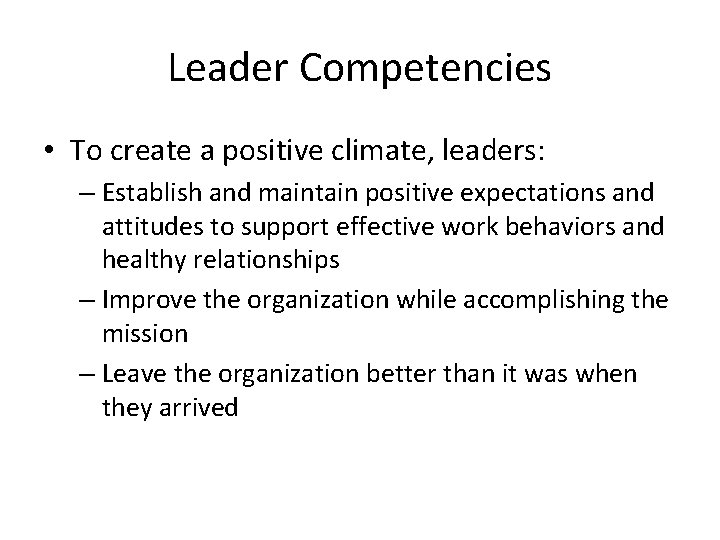 Leader Competencies

• To create a positive climate, leaders:
– Establish and maintain positive expectations and attitudes to support effective work behaviors and healthy relationships
– Improve the organization while accomplishing the mission
– Leave the organization better than it was when they arrived